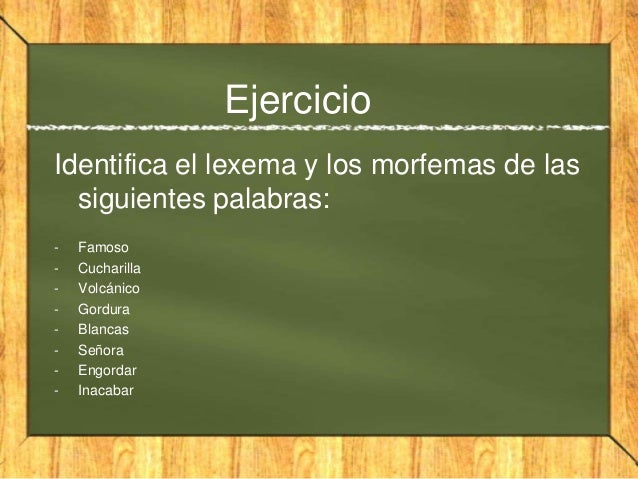 Ejercicio

Identifica el lexema y los morfemas de las siguientes palabras:

- Famoso
- Cucharilla
- Volcánico
- Gordura
- Blancas
- Señora
- Engordar
- Inacabar